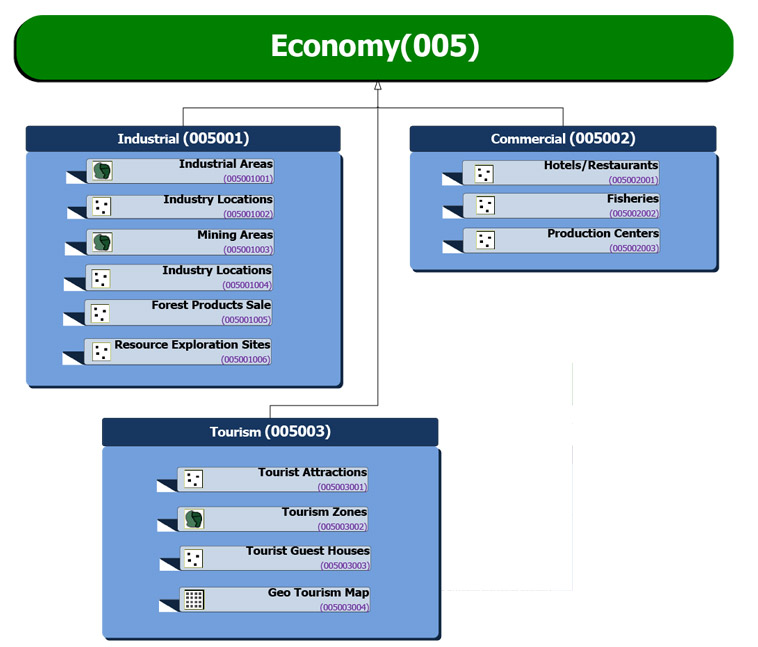 Economy(005)

Industrial (005001)

Industrial Areas
(005001001)

Industry Locations
(005001002)

Mining Areas
(005001003)

Industry Locations
(005001004)

Forest Products Sale
(005001005)

Resource Exploration Sites
(005001006)

Commercial (005002)

Hotels/Restaurants
(005002001)

Fisheries
(005002002)

Production Centers
(005002003)

Tourism (005003)

Tourist Attractions
(005003001)

Tourism Zones
(005003002)

Tourist Guest Houses
(005003003)

Geo Tourism Map
(005003004)